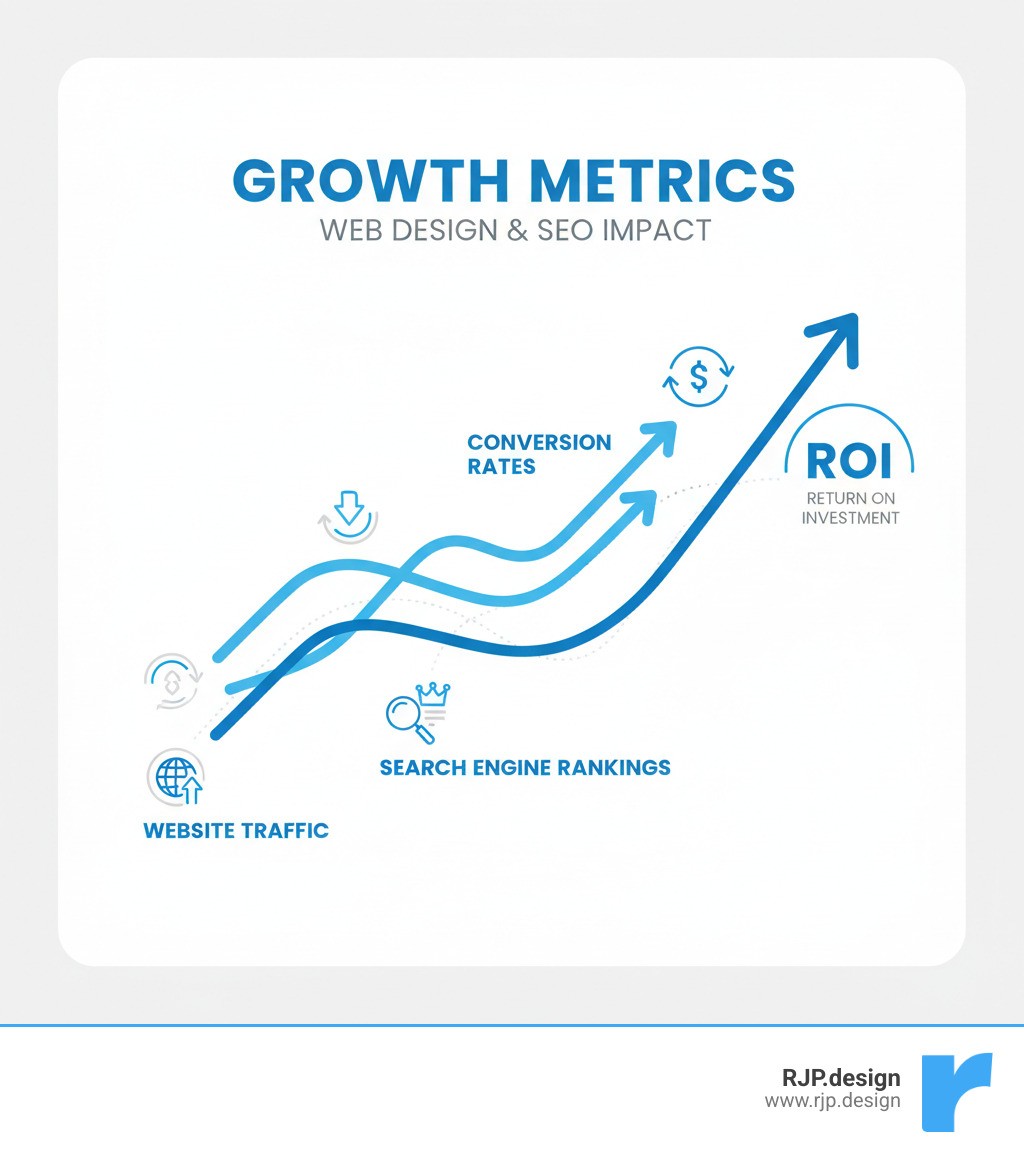 GROWTH METRICS
WEB DESIGN & SEO IMPACT

CONVERSION RATES

ROI
RETURN ON INVESTMENT

SEARCH ENGINE RANKINGS

WEBSITE TRAFFIC

RJP.design
www.rjp.design